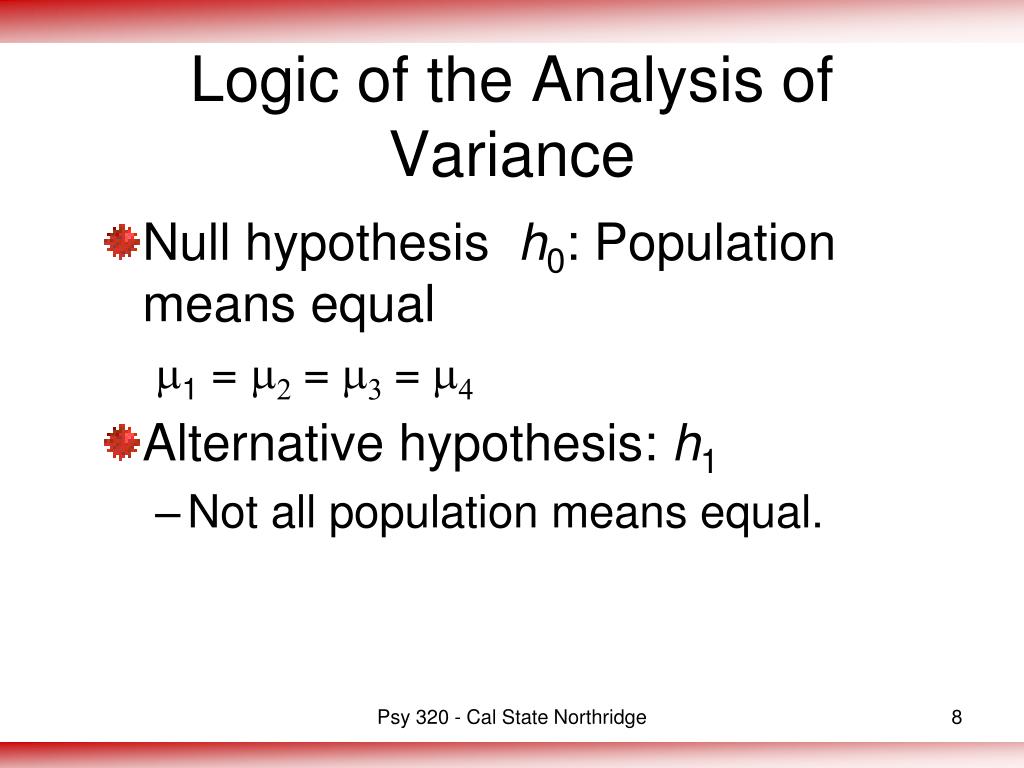 Logic of the Analysis of Variance

Null hypothesis $h_0$: Population means equal

$\mu_1 = \mu_2 = \mu_3 = \mu_4$

Alternative hypothesis: $h_1$

– Not all population means equal.

Psy 320 - Cal State Northridge

8